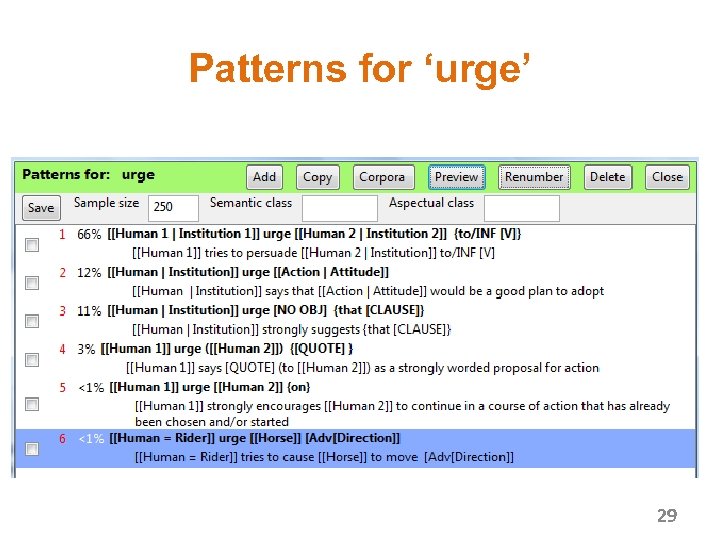 Patterns for ‘urge’

Patterns for: urge

Add Copy Corpora Preview Renumber Delete Close

Save Sample size 250 Semantic class Aspectual class

1 66% [[Human 1 | Institution 1]] urge [[Human 2 | Institution 2]] {to/INF [V]}
[[Human 1]] tries to persuade [[Human 2 | Institution]] to/INF [V]

2 12% [[Human | Institution]] urge [[Action | Attitude]]
[[Human | Institution]] says that [[Action | Attitude]] would be a good plan to adopt

3 11% [[Human | Institution]] urge [NO OBJ] {that [CLAUSE]}
[[Human | Institution]] strongly suggests {that [CLAUSE]}

4 3% [[Human 1]] urge ([[Human 2]]) {[QUOTE] }
[[Human 1]] says [QUOTE] (to [[Human 2]]) as a strongly worded proposal for action

5 <1% [[Human 1]] urge [[Human 2]] {on}
[[Human 1]] strongly encourages [[Human 2]] to continue in a course of action that has already been chosen and/or started

6 <1% [[Human = Rider]] urge [[Horse]] [Adv[Direction]]
[[Human = Rider]] tries to cause [[Horse]] to move [Adv[Direction]]

29